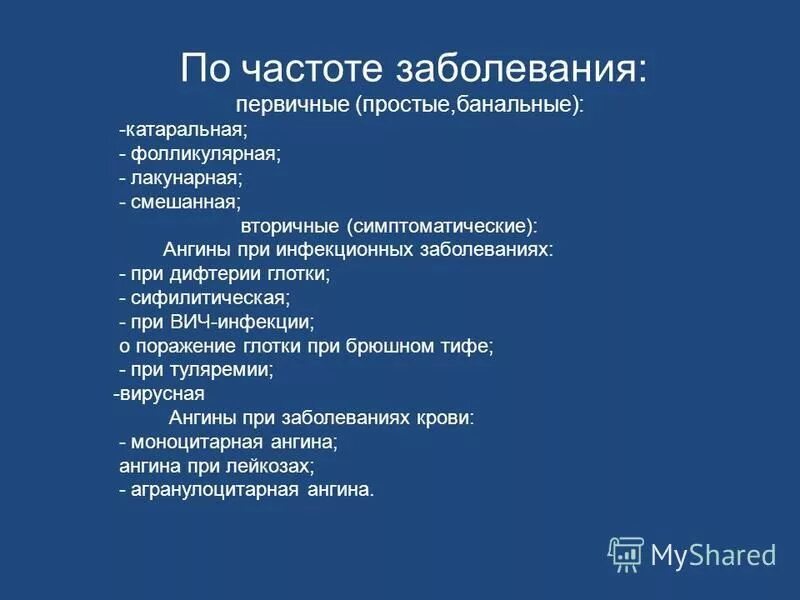 По частоте заболевания:
первичные (простые,банальные):
-катаральная;
- фолликулярная;
- лакунарная;
- смешанная;
вторичные (симптоматические):
Ангины при инфекционных заболеваниях:
- при дифтерии глотки;
- сифилитическая;
- при ВИЧ-инфекции;
о поражение глотки при брюшном тифе;
- при туляремии;
-вирусная
Ангины при заболеваниях крови:
- моноцитарная ангина;
ангина при лейкозах;
- агранулоцитарная ангина.

MyShared